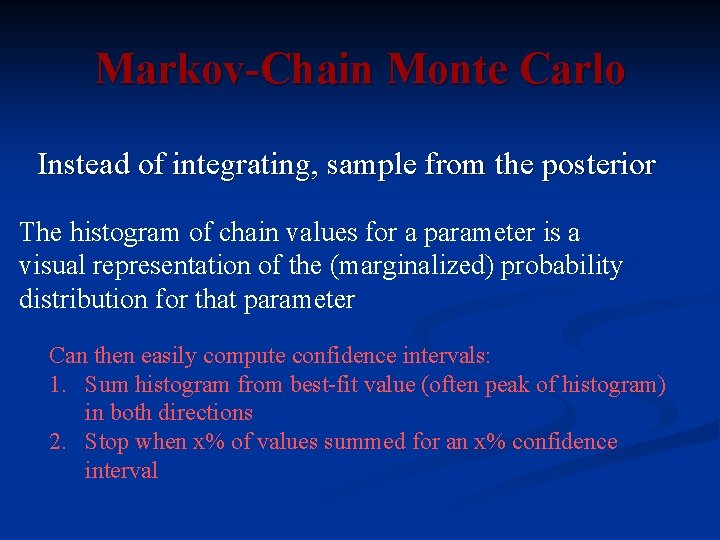 Markov-Chain Monte Carlo

Instead of integrating, sample from the posterior

The histogram of chain values for a parameter is a visual representation of the (marginalized) probability distribution for that parameter

Can then easily compute confidence intervals:
1. Sum histogram from best-fit value (often peak of histogram) in both directions
2. Stop when x% of values summed for an x% confidence interval